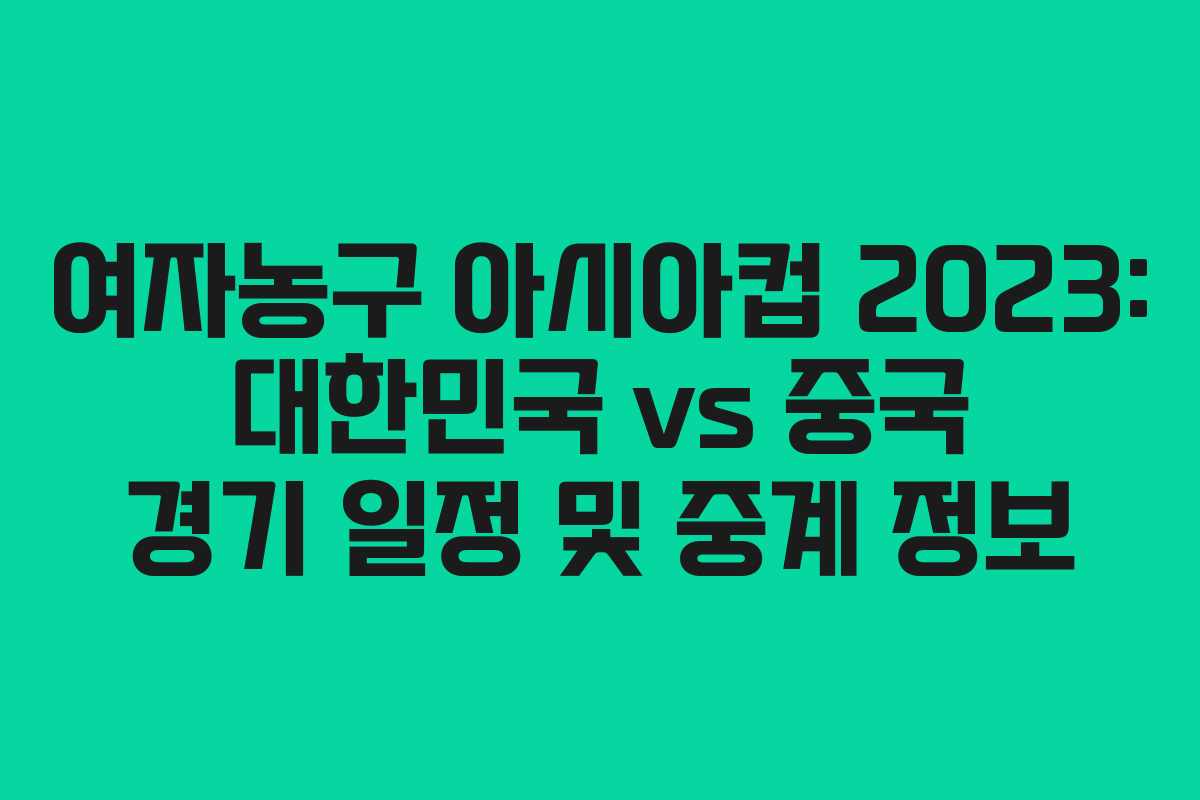 여자농구 아시아컵 2023: 대한민국 vs 중국 경기 일정 및 중계 정보